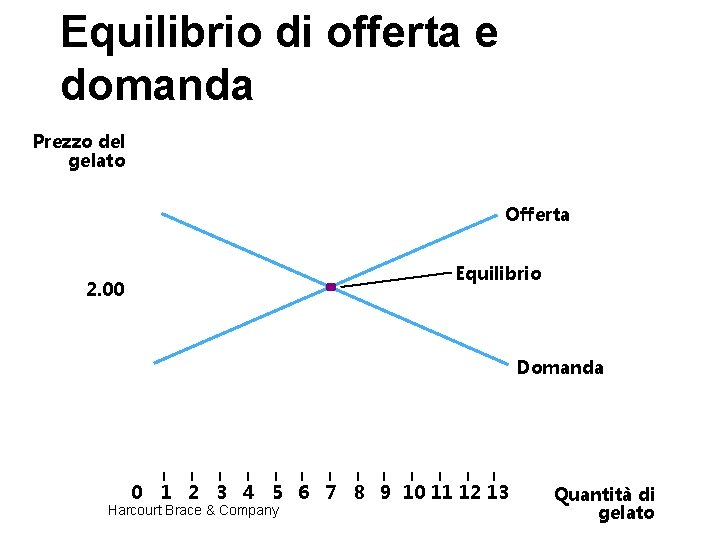 Equilibrio di offerta e domanda

Prezzo del gelato

Offerta

Equilibrio

2.00

Domanda

0 1 2 3 4 5 6 7 8 9 10 11 12 13

Quantità di gelato

Harcourt Brace & Company